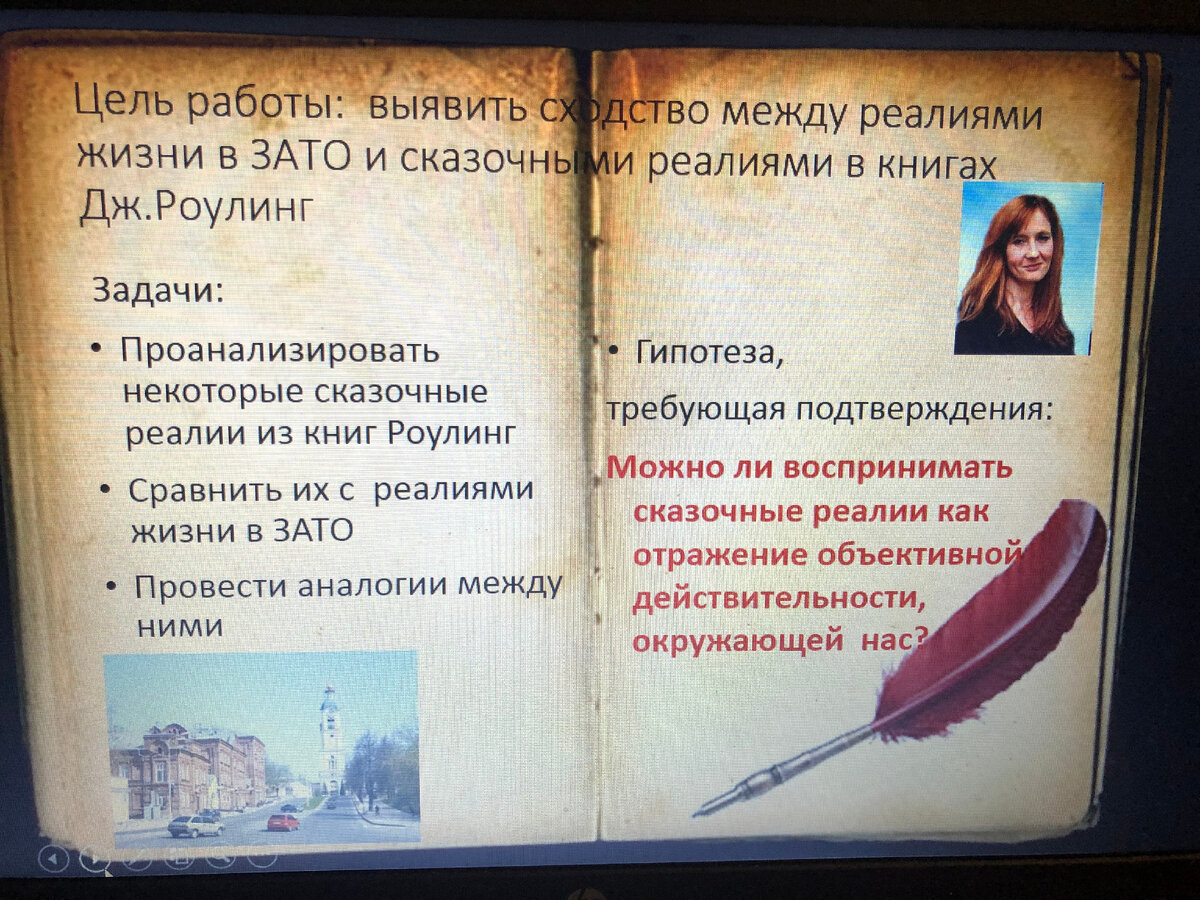 Цель работы: выявить сходство между реалиями жизни в ЗАТО и сказочными реалиями в книгах Дж.Роулинг

Задачи:

• Проанализировать некоторые сказочные реалии из книг Роулинг

• Сравнить их с реалиями жизни в ЗАТО

• Провести аналогии между ними

• Гипотеза,

требующая подтверждения:

Можно ли воспринимать сказочные реалии как отражение объективной действительности, окружающей нас?